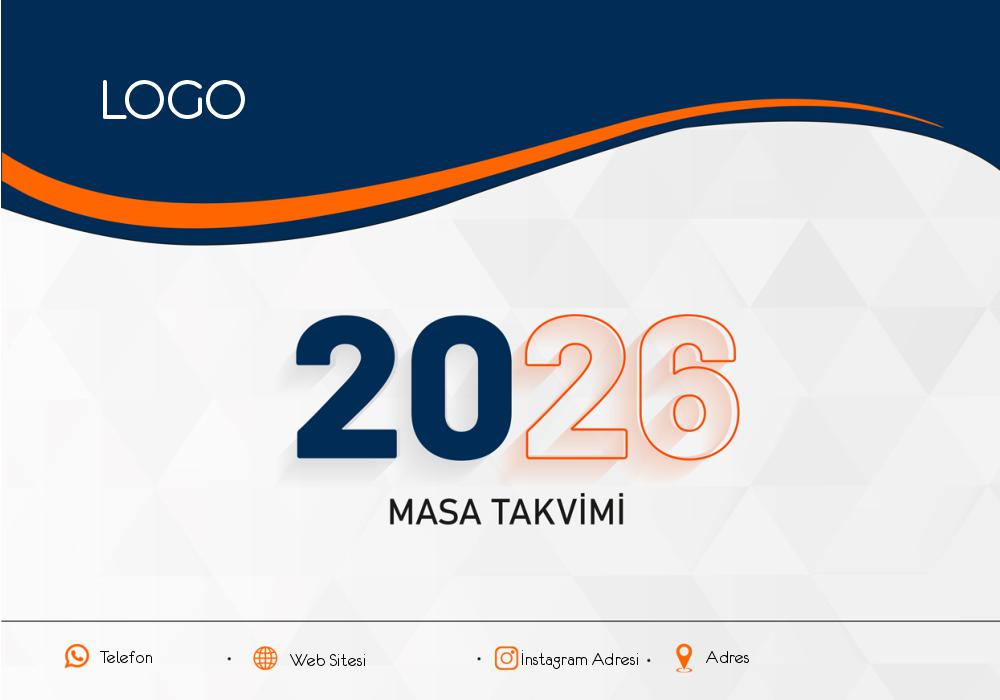 LOGO

2026

MASA TAKVİMİ

Telefon • Web Sitesi • İnstagram Adresi • Adres